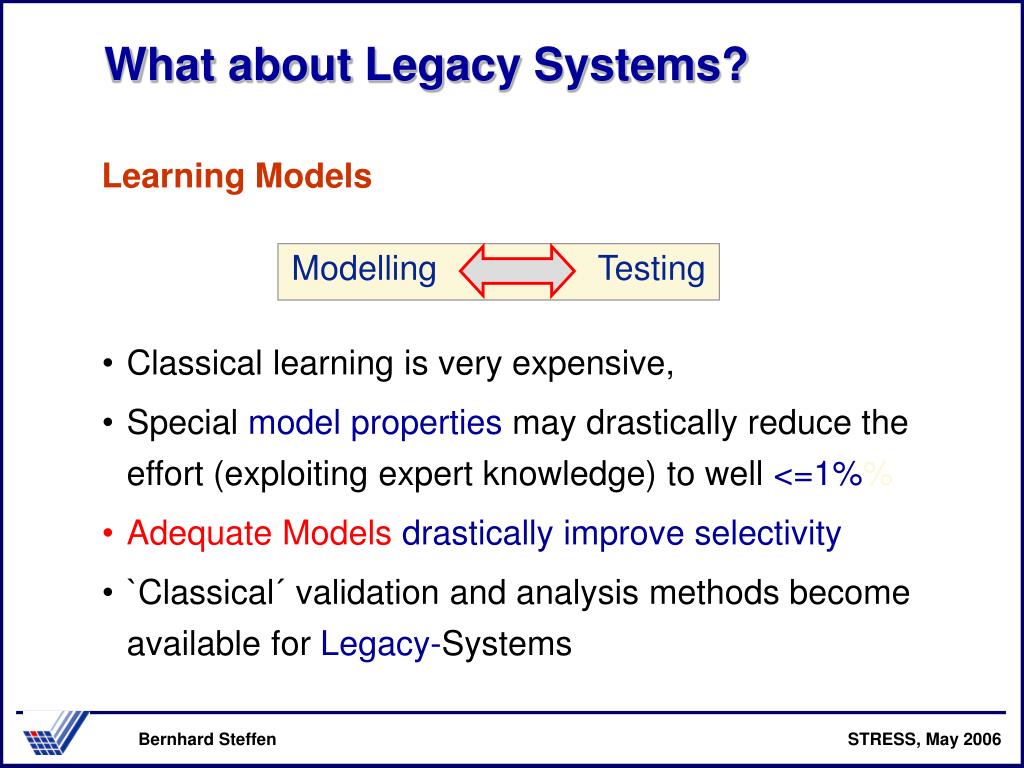 What about Legacy Systems?

Learning Models

Modelling Testing

• Classical learning is very expensive,
• Special model properties may drastically reduce the effort (exploiting expert knowledge) to well <=1%%
• Adequate Models drastically improve selectivity
• `Classical´ validation and analysis methods become available for Legacy-Systems

Bernhard Steffen

STRESS, May 2006